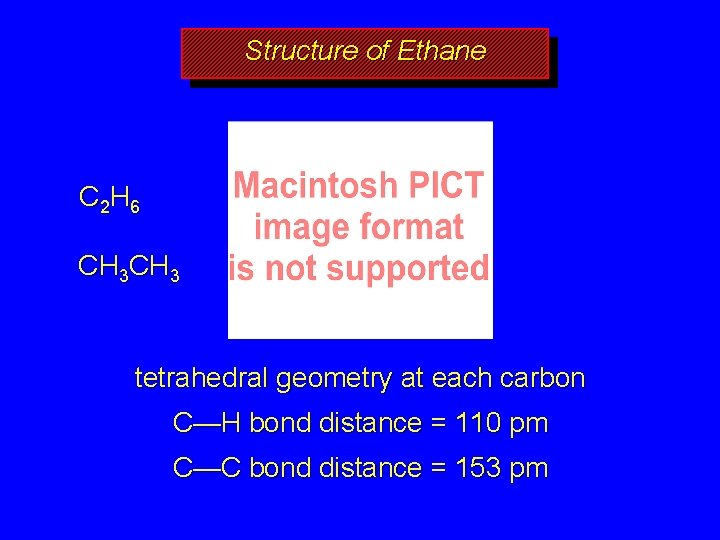 Structure of Ethane

$C_2H_6$

$CH_3CH_3$

Macintosh PICT image format is not supported

tetrahedral geometry at each carbon

C—H bond distance = 110 pm

C—C bond distance = 153 pm